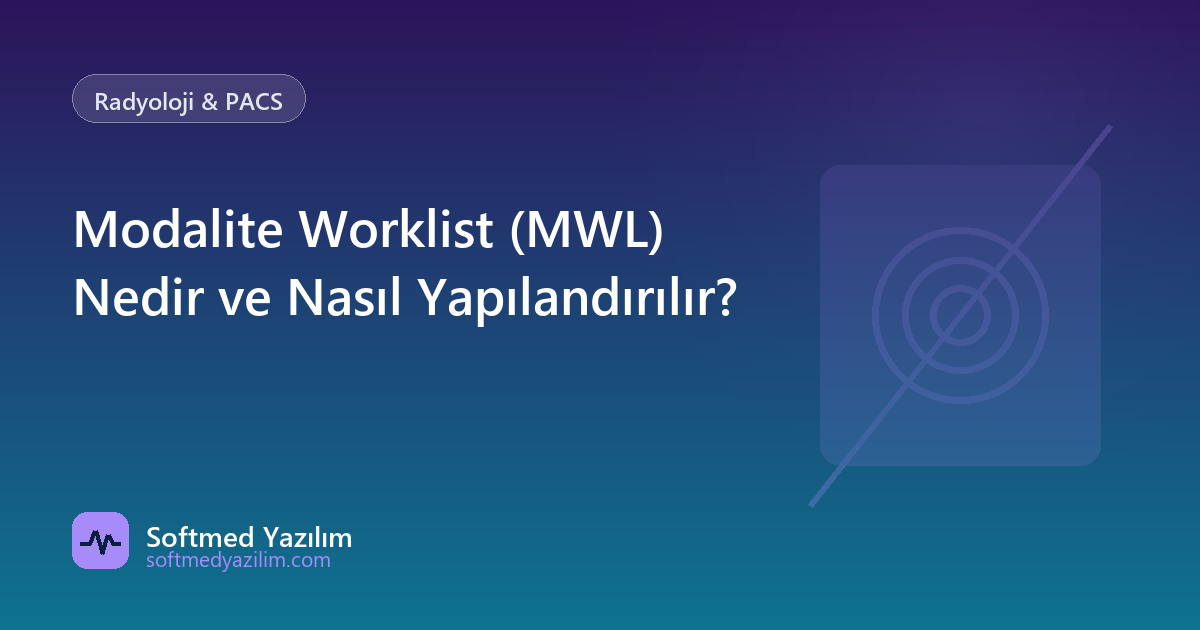 Radyoloji & PACS

Modalite Worklist (MWL) Nedir ve Nasıl Yapılandırılır?

Softmed Yazılım
softmedyazilim.com